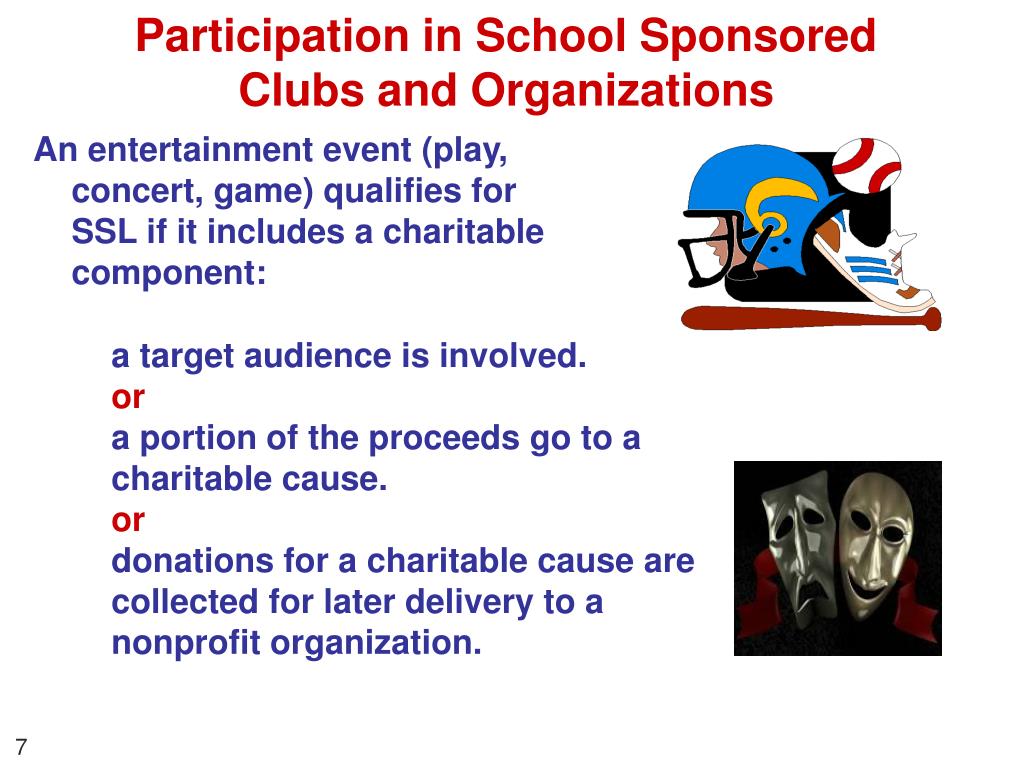 Participation in School Sponsored Clubs and Organizations

An entertainment event (play, concert, game) qualifies for SSL if it includes a charitable component:

a target audience is involved.
or
a portion of the proceeds go to a charitable cause.
or
donations for a charitable cause are collected for later delivery to a nonprofit organization.

7